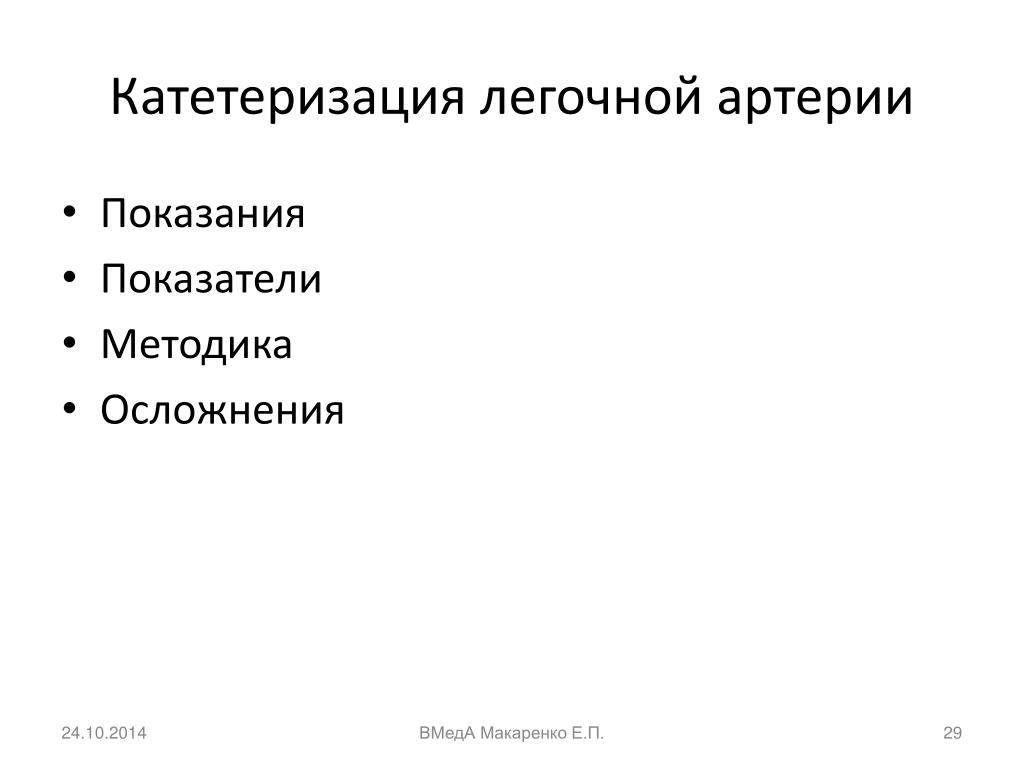 Катетеризация легочной артерии

• Показания
• Показатели
• Методика
• Осложнения

24.10.2014 ВМедА Макаренко Е.П. 29